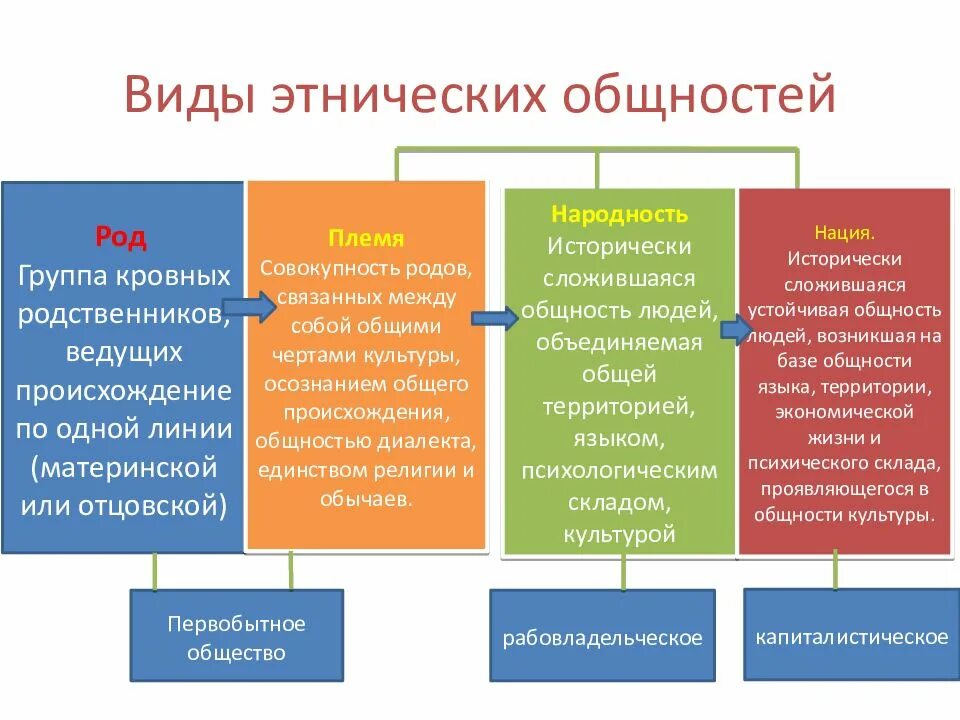 Виды этнических общностей

Род
Группа кровных родственников, ведущих происхождение по одной линии (материнской или отцовской)

Племя
Совокупность родов, связанных между собой общими чертами культуры, осознанием общего происхождения, общностью диалекта, единством религии и обычаев.

Народность
Исторически сложившаяся общность людей, объединяемая общей территорией, языком, психологическим складом, культурой

Нация.
Исторически сложившаяся устойчивая общность людей, возникшая на базе общности языка, территории, экономической жизни и психического склада, проявляющегося в общности культуры.

Первобытное общество

рабовладельческое

капиталистическое